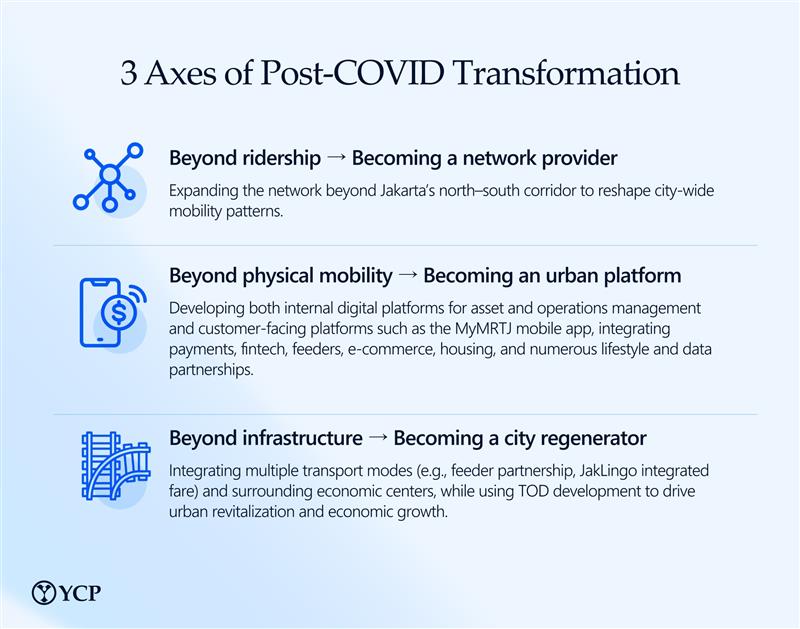 3 Axes of Post-COVID Transformation

Beyond ridership → Becoming a network provider

Expanding the network beyond Jakarta's north–south corridor to reshape city-wide mobility patterns.

Beyond physical mobility → Becoming an urban platform

Developing both internal digital platforms for asset and operations management and customer-facing platforms such as the MyMRTJ mobile app, integrating payments, fintech, feeders, e-commerce, housing, and numerous lifestyle and data partnerships.

Beyond infrastructure → Becoming a city regenerator

Integrating multiple transport modes (e.g., feeder partnership, JakLingo integrated fare) and surrounding economic centers, while using TOD development to drive urban revitalization and economic growth.

YCP